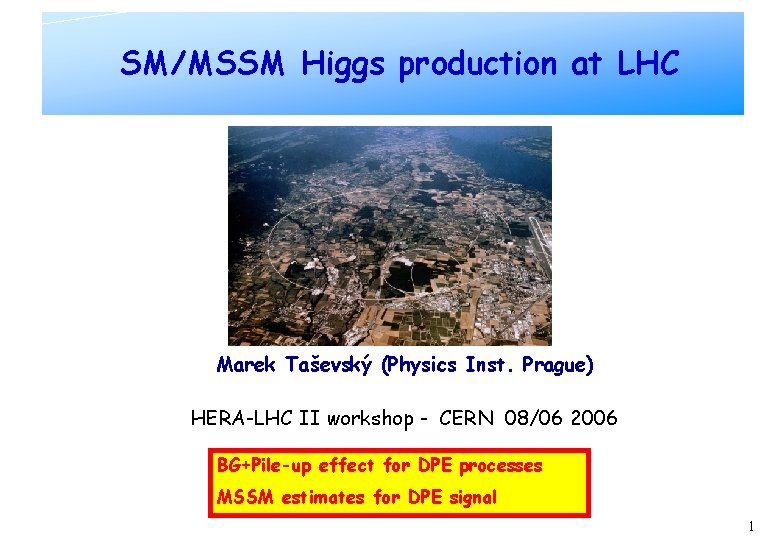 SM/MSSM Higgs production at LHC

Marek Taševský (Physics Inst. Prague)

HERA-LHC II workshop - CERN 08/06 2006

BG+Pile-up effect for DPE processes
MSSM estimates for DPE signal

1